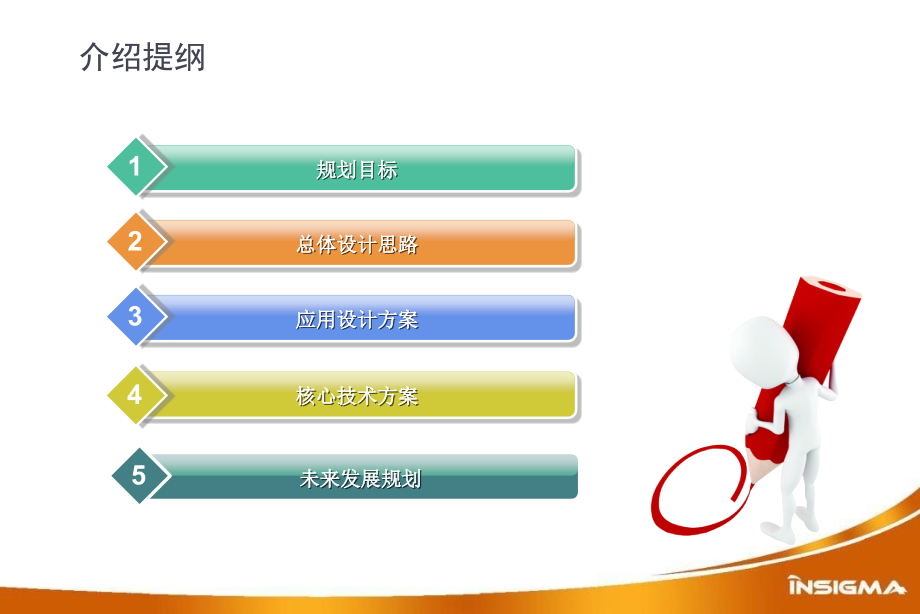 介绍提纲

1 规划目标

2 总体设计思路

3 应用设计方案

4 核心技术方案

5 未来发展规划

INSIGMA